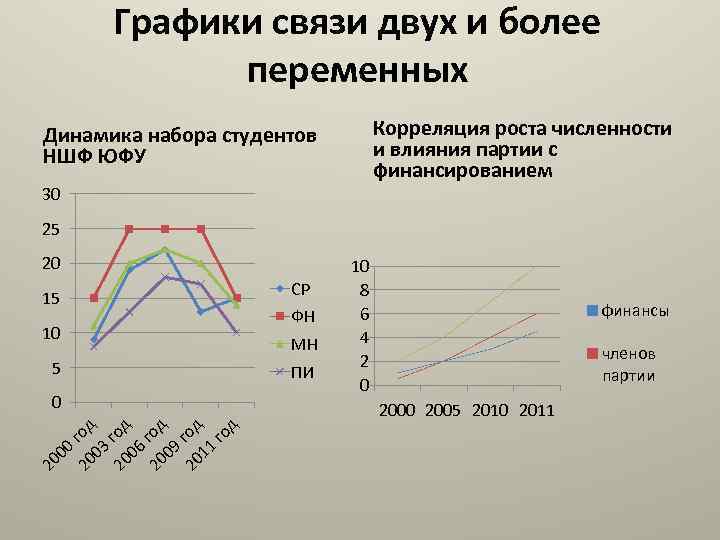 Графики связи двух и более переменных

Динамика набора студентов НШФ ЮФУ

30
25
20
15
10
5
0

2000 год
2003 год
2006 год
2009 год
2011 год

СР
ФН
МН
ПИ

Корреляция роста численности и влияния партии с финансированием

10
8
6
4
2
0

2000
2005
2010
2011

финансы
членов партии